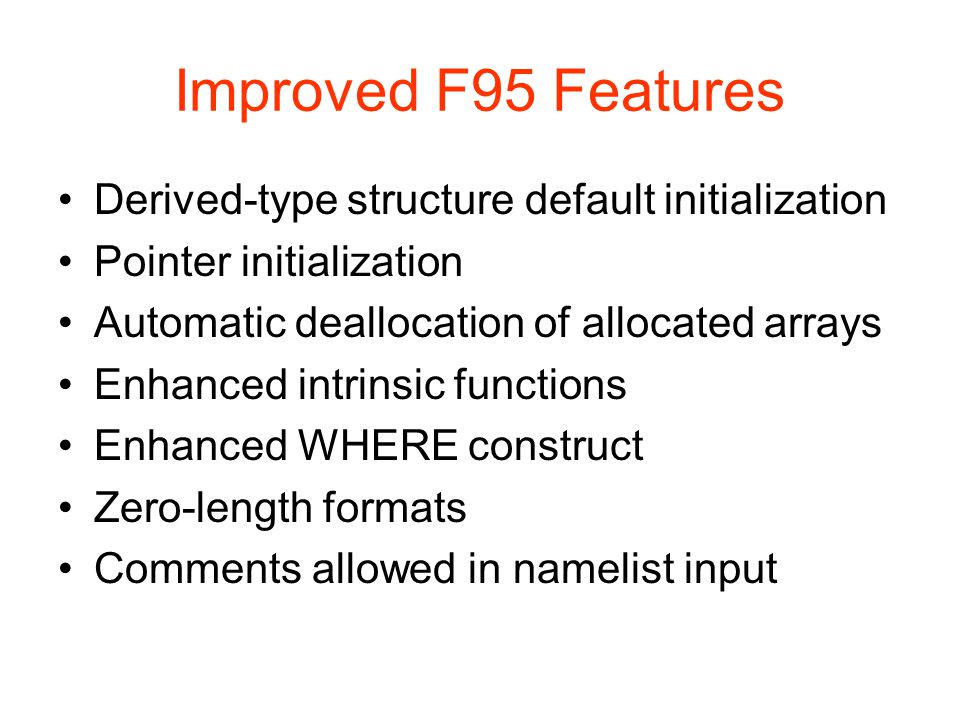 Improved F95 Features

• Derived-type structure default initialization
• Pointer initialization
• Automatic deallocation of allocated arrays
• Enhanced intrinsic functions
• Enhanced WHERE construct
• Zero-length formats
• Comments allowed in namelist input